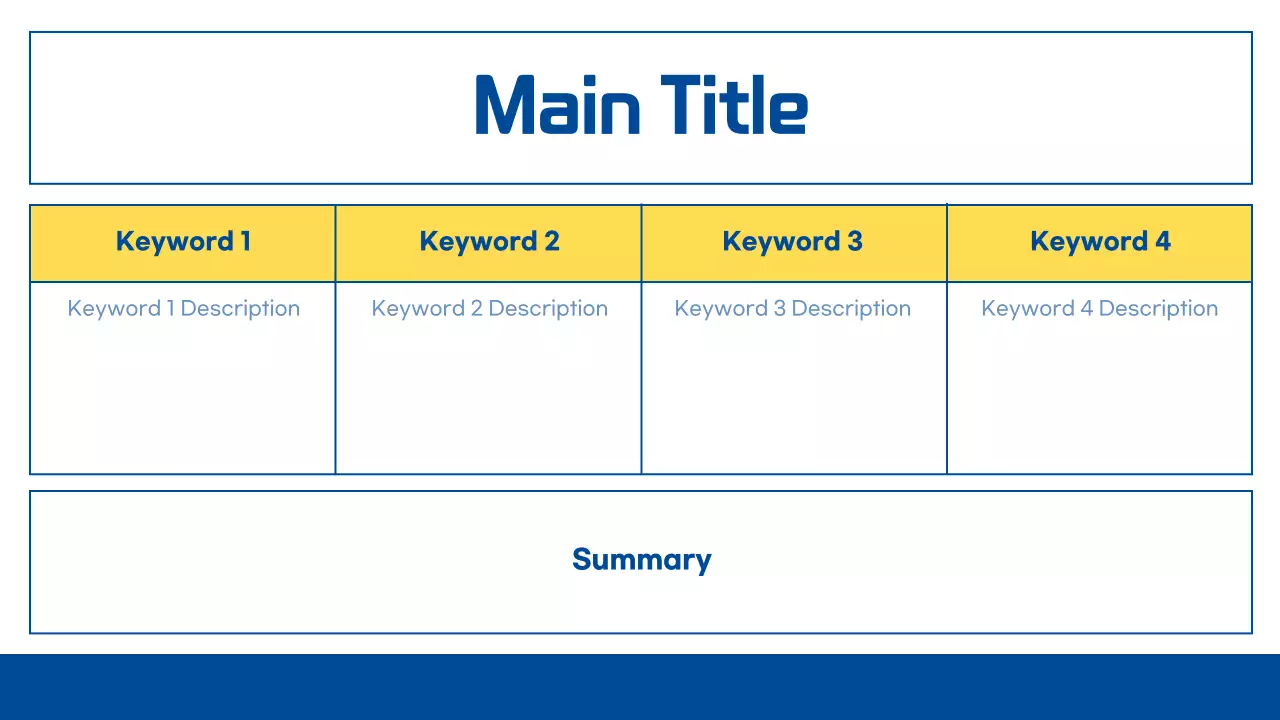 Main Title

| Keyword 1 | Keyword 2 | Keyword 3 | Keyword 4 |
|---|---|---|---|
| Keyword 1 Description | Keyword 2 Description | Keyword 3 Description | Keyword 4 Description |

Summary